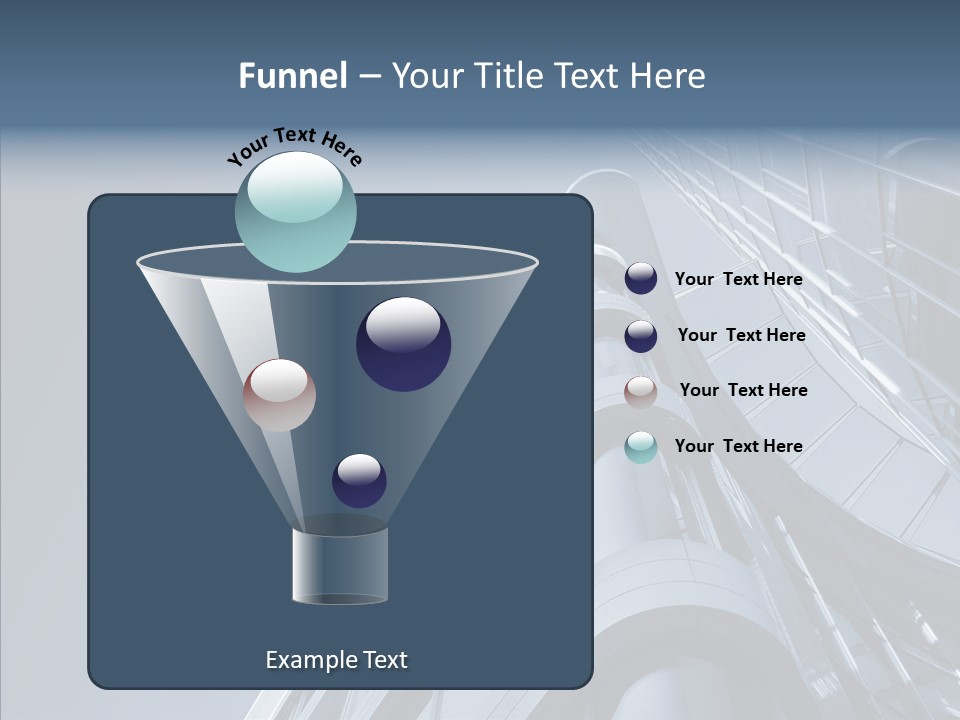 Funnel – Your Title Text Here

Your Text Here

Your Text Here

Your Text Here

Your Text Here

Your Text Here

Example Text